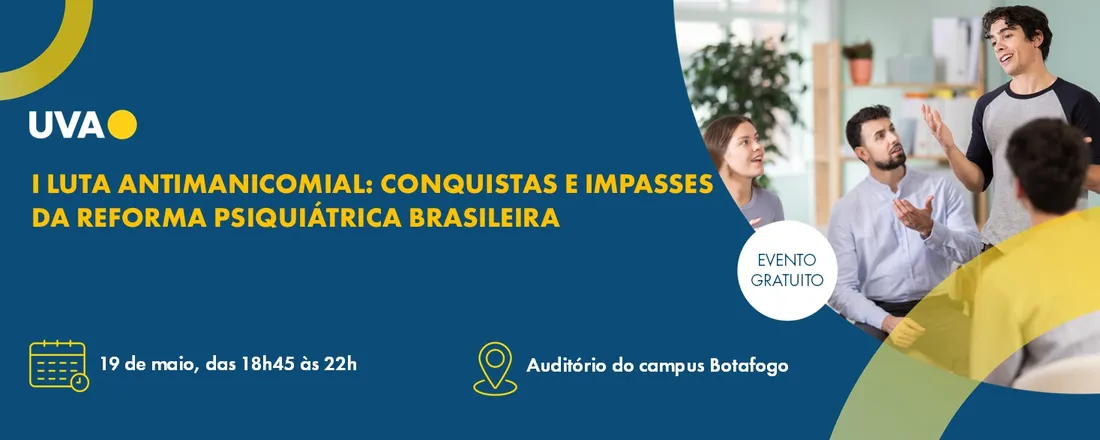 UVA

I LUTA ANTIMANICOMIAL: CONQUISTAS E IMPASSES DA REFORMA PSIQUIÁTRICA BRASILEIRA

EVENTO GRATUITO

19 de maio, das 18h45 às 22h

Auditório do campus Botafogo